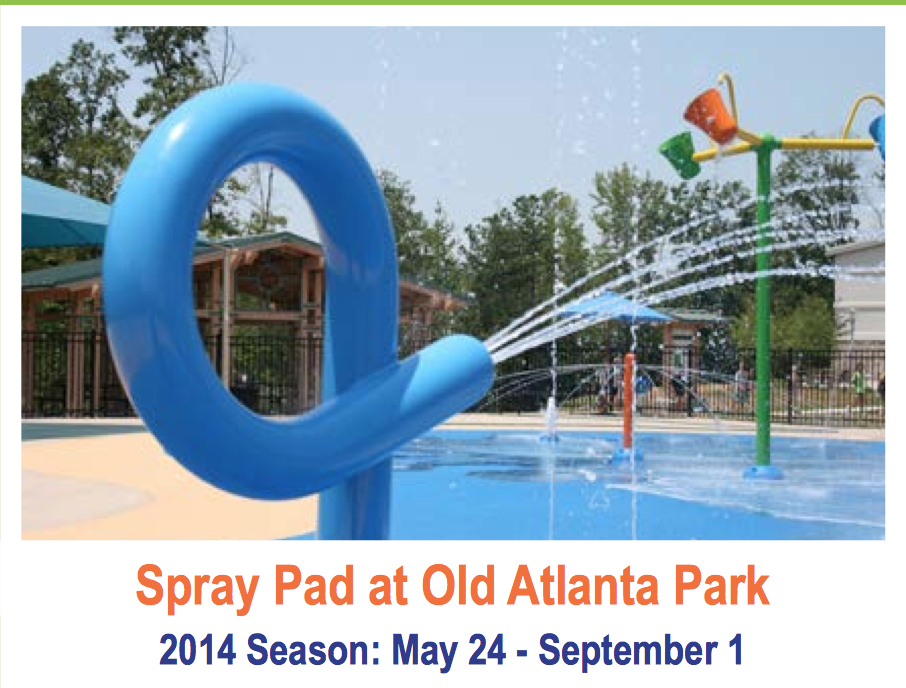 Spray Pad at Old Atlanta Park

2014 Season: May 24 - September 1